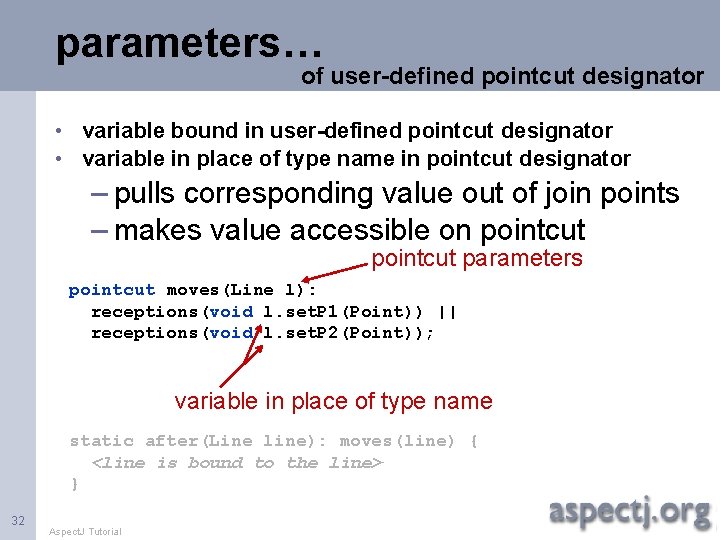 parameters…

of user-defined pointcut designator

• variable bound in user-defined pointcut designator
• variable in place of type name in pointcut designator
– pulls corresponding value out of join points
– makes value accessible on pointcut

pointcut parameters

pointcut moves(Line l):
  receptions(void l.setP1(Point)) ||
  receptions(void l.setP2(Point));

variable in place of type name

static after(Line line): moves(line) {
  <line is bound to the line>
}

32

AspectJ Tutorial

aspectj.org